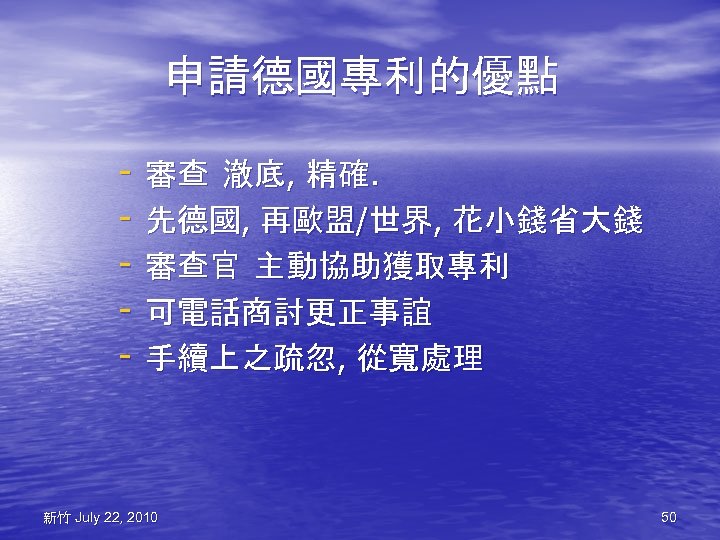 申請德國專利的優點

- 審查 澈底, 精確.
- 先德國, 再歐盟/世界, 花小錢省大錢
- 審查官 主動協助獲取專利
- 可電話商討更正事誼
- 手續上之疏忽, 從寬處理

新竹 July 22, 2010

50